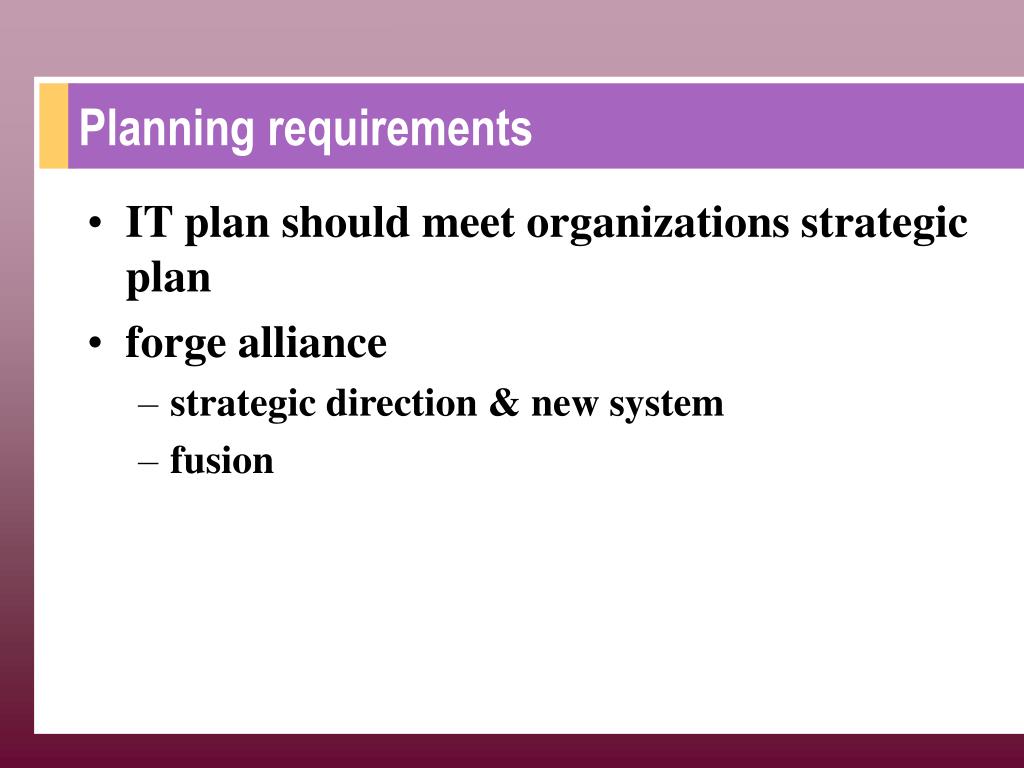 Planning requirements

• IT plan should meet organizations strategic plan
• forge alliance
– strategic direction & new system
– fusion